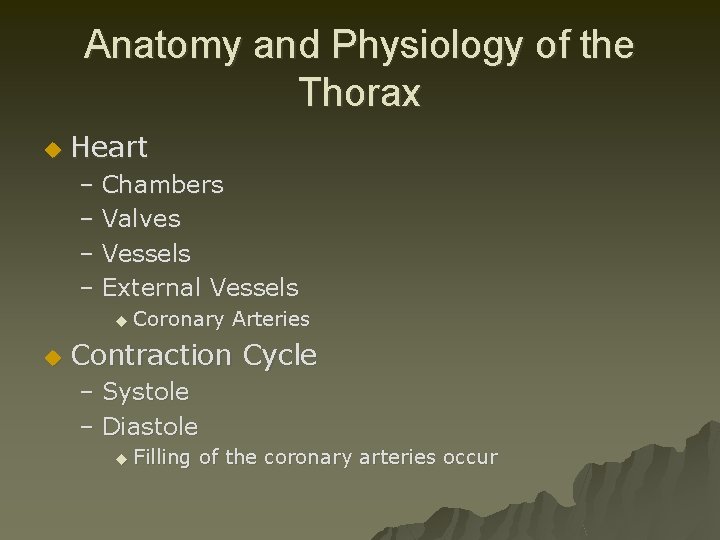 Anatomy and Physiology of the Thorax

◆ Heart
– Chambers
– Valves
– Vessels
– External Vessels
◆ Coronary Arteries

◆ Contraction Cycle
– Systole
– Diastole
◆ Filling of the coronary arteries occur